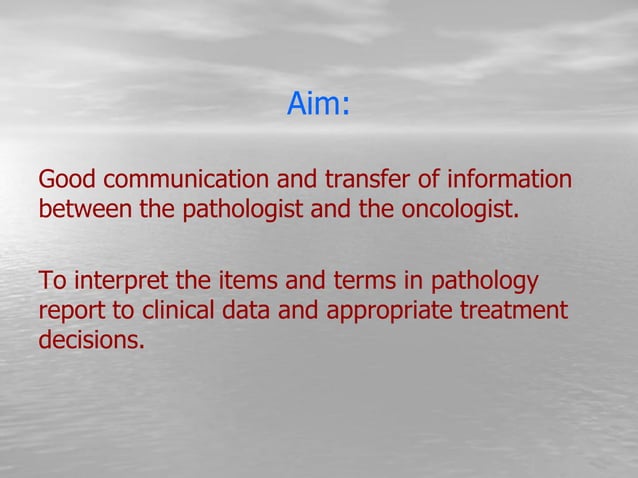 Aim:

Good communication and transfer of information between the pathologist and the oncologist.

To interpret the items and terms in pathology report to clinical data and appropriate treatment decisions.